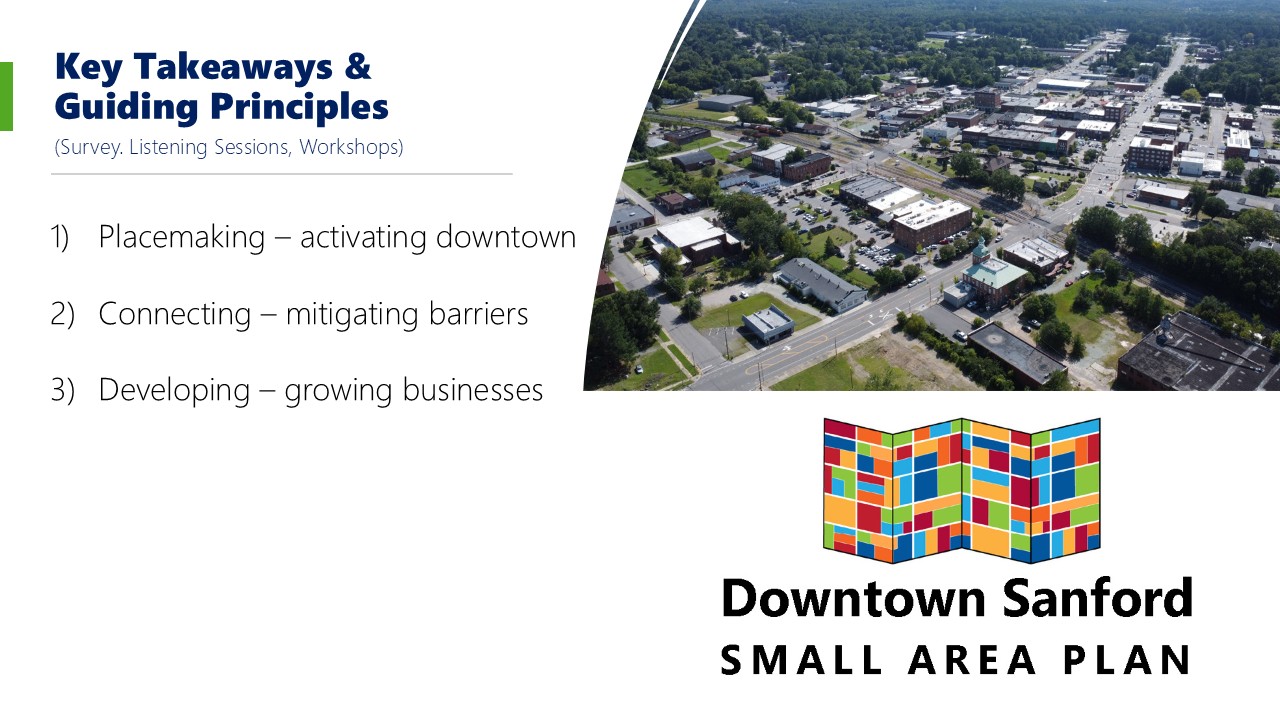 Key Takeaways &
Guiding Principles
(Survey. Listening Sessions, Workshops)

1) Placemaking – activating downtown

2) Connecting – mitigating barriers

3) Developing – growing businesses

Downtown Sanford
SMALL AREA PLAN